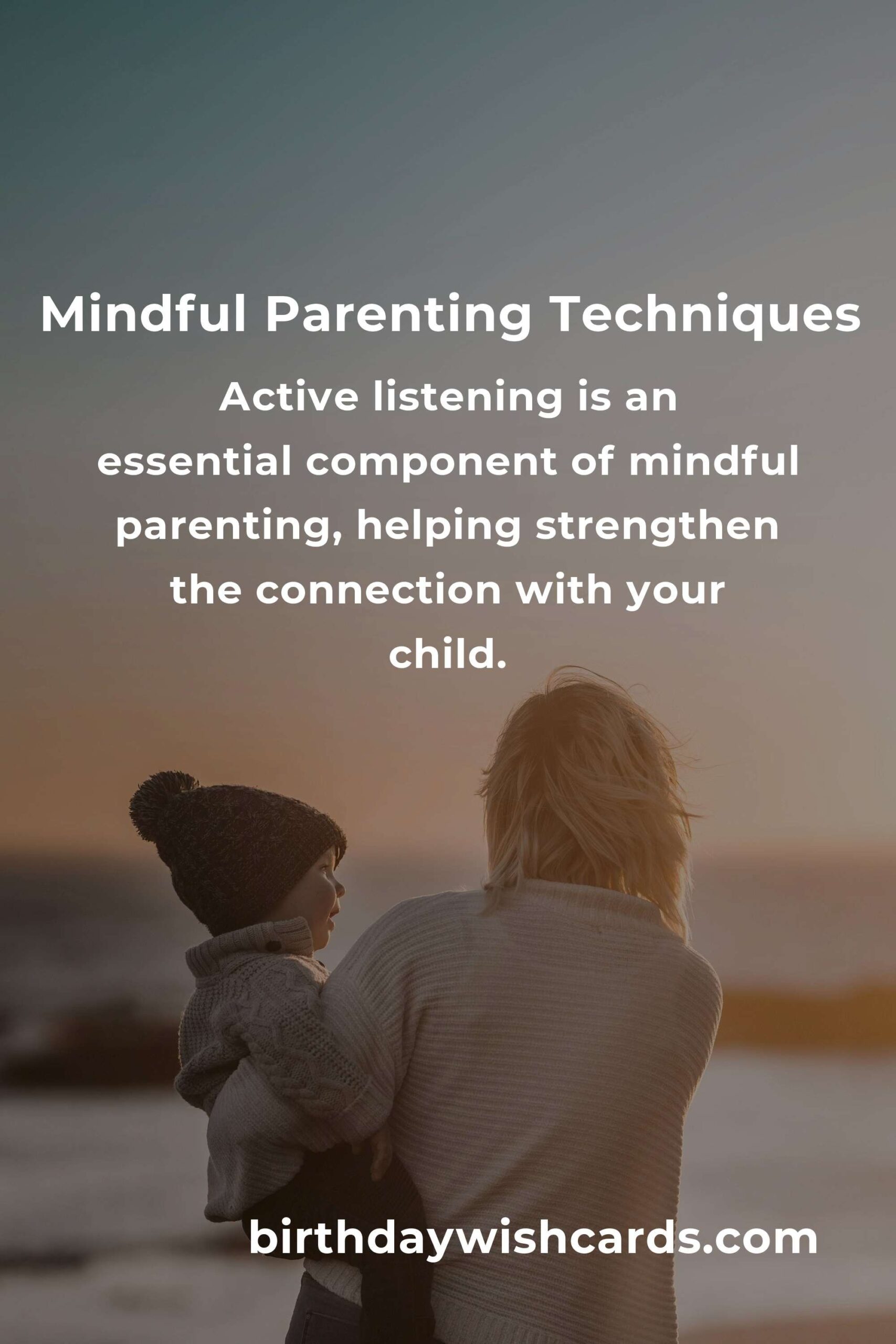 Mindful Parenting Techniques

Active listening is an essential component of mindful parenting, helping strengthen the connection with your child.

birthdaywishcards.com